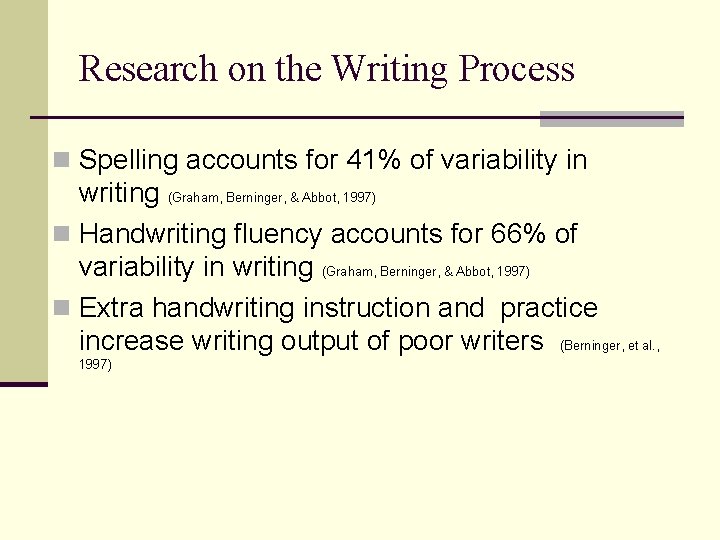 Research on the Writing Process

Spelling accounts for 41% of variability in writing (Graham, Berninger, & Abbot, 1997)

Handwriting fluency accounts for 66% of variability in writing (Graham, Berninger, & Abbot, 1997)

Extra handwriting instruction and practice increase writing output of poor writers (Berninger, et al., 1997)